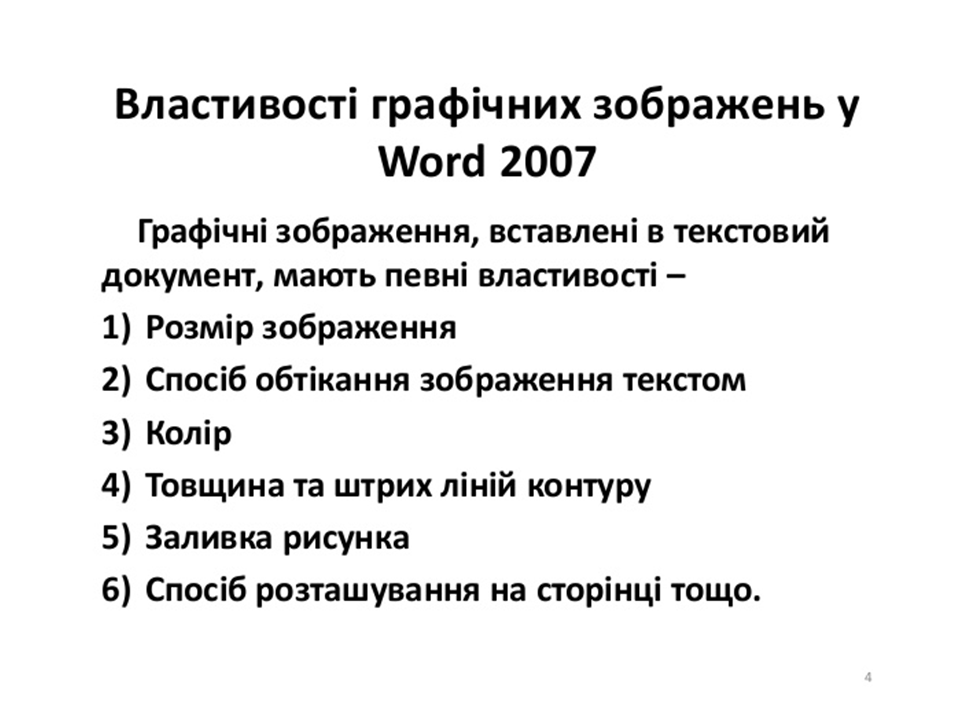 Властивості графічних зображень у Word 2007

Графічні зображення, вставлені в текстовий документ, мають певні властивості –

1) Розмір зображення
2) Спосіб обтікання зображення текстом
3) Колір
4) Товщина та штрих ліній контуру
5) Заливка рисунка
6) Спосіб розташування на сторінці тощо.

4